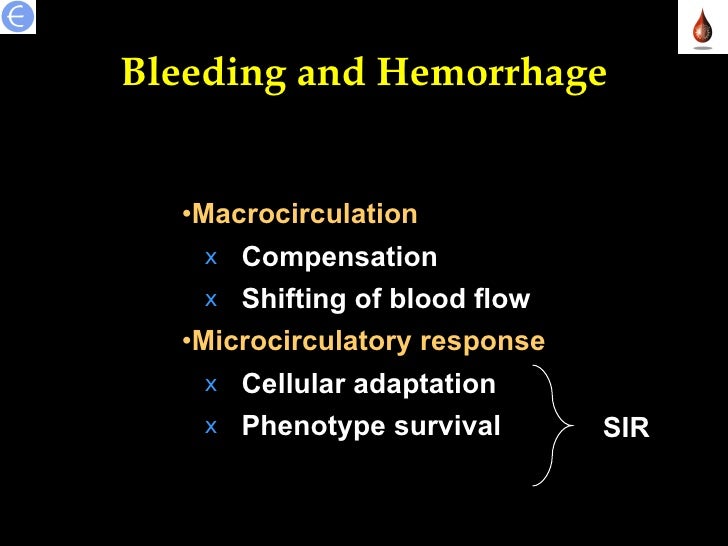 Bleeding and Hemorrhage

•Macrocirculation
x Compensation
x Shifting of blood flow
•Microcirculatory response
x Cellular adaptation
x Phenotype survival

SIR